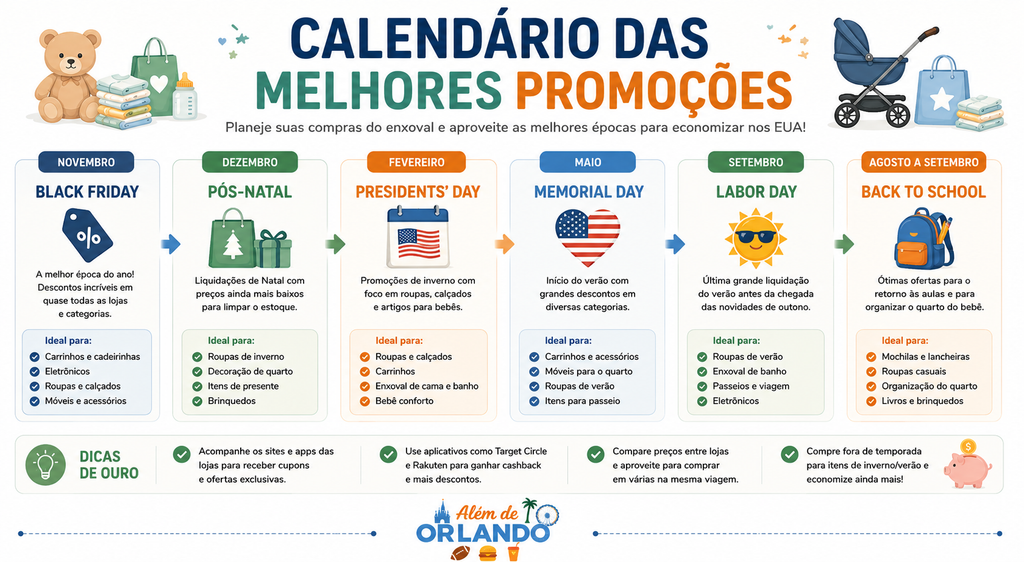 CALENDÁRIO DAS MELHORES PROMOÇÕES

Planeje suas compras do enxoval e aproveite as melhores épocas para economizar nos EUA!

NOVEMBRO
BLACK FRIDAY
%
A melhor época do ano! Descontos incríveis em quase todas as lojas e categorias.
Ideal para:
Carrinhos e cadeirinhas
Eletrônicos
Roupas e calçados
Móveis e acessórios

DEZEMBRO
PÓS-NATAL
Liquidações de Natal com preços ainda mais baixos para limpar o estoque.
Ideal para:
Roupas de inverno
Decoração de quarto
Itens de presente
Brinquedos

FEVEREIRO
PRESIDENTS' DAY
Promoções de inverno com foco em roupas, calçados e artigos para bebês.
Ideal para:
Roupas e calçados
Carrinhos
Enxoval de cama e banho
Bebê conforto

MAIO
MEMORIAL DAY
Início do verão com grandes descontos em diversas categorias.
Ideal para:
Carrinhos e acessórios
Móveis para o quarto
Roupas de verão
Itens para passeio

SETEMBRO
LABOR DAY
Última grande liquidação do verão antes da chegada das novidades de outono.
Ideal para:
Roupas de verão
Enxoval de banho
Passeios e viagem
Eletrônicos

AGOSTO A SETEMBRO
BACK TO SCHOOL
Ótimas ofertas para o retorno às aulas e para organizar o quarto do bebê.
Ideal para:
Mochilas e lancheiras
Roupas casuais
Organização do quarto
Livros e brinquedos

DICAS DE OURO
Acompanhe os sites e apps das lojas para receber cupons e ofertas exclusivas.
Use aplicativos como Target Circle e Rakuten para ganhar cashback e mais descontos.
Compare preços entre lojas e aproveite para comprar em várias na mesma viagem.
Compre fora de temporada para itens de inverno/verão e economize ainda mais!

$

Além de ORLANDO